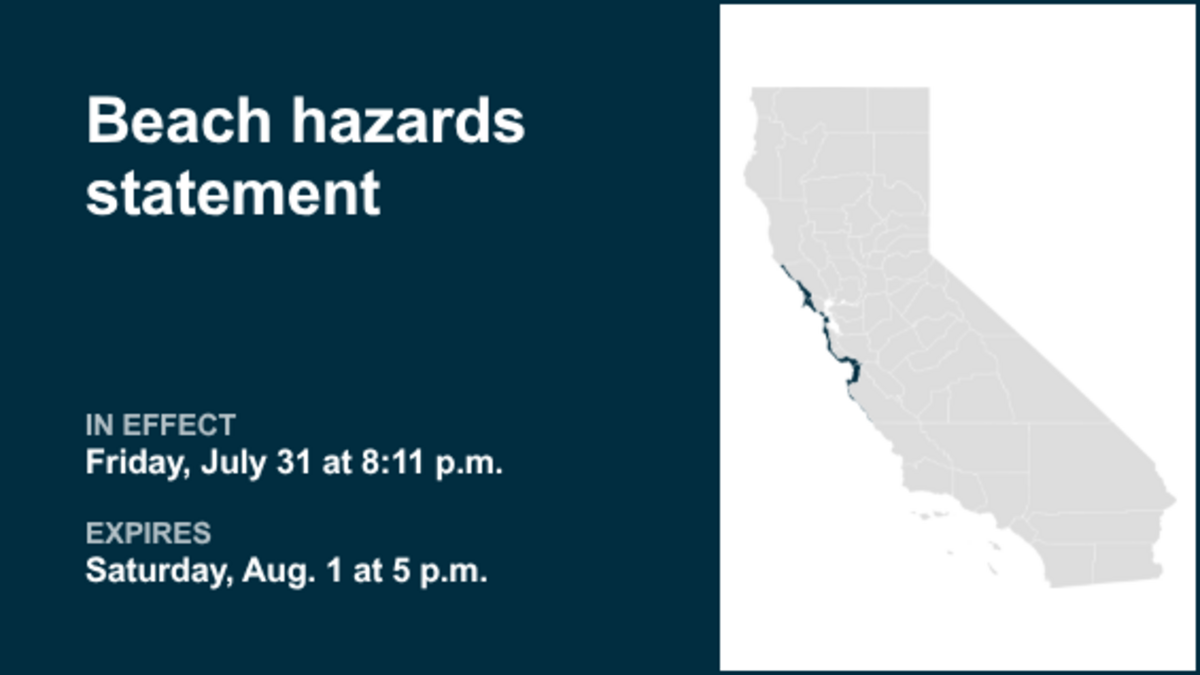 Beach hazards statement

IN EFFECT
Friday, July 31 at 8:11 p.m.

EXPIRES
Saturday, Aug. 1 at 5 p.m.